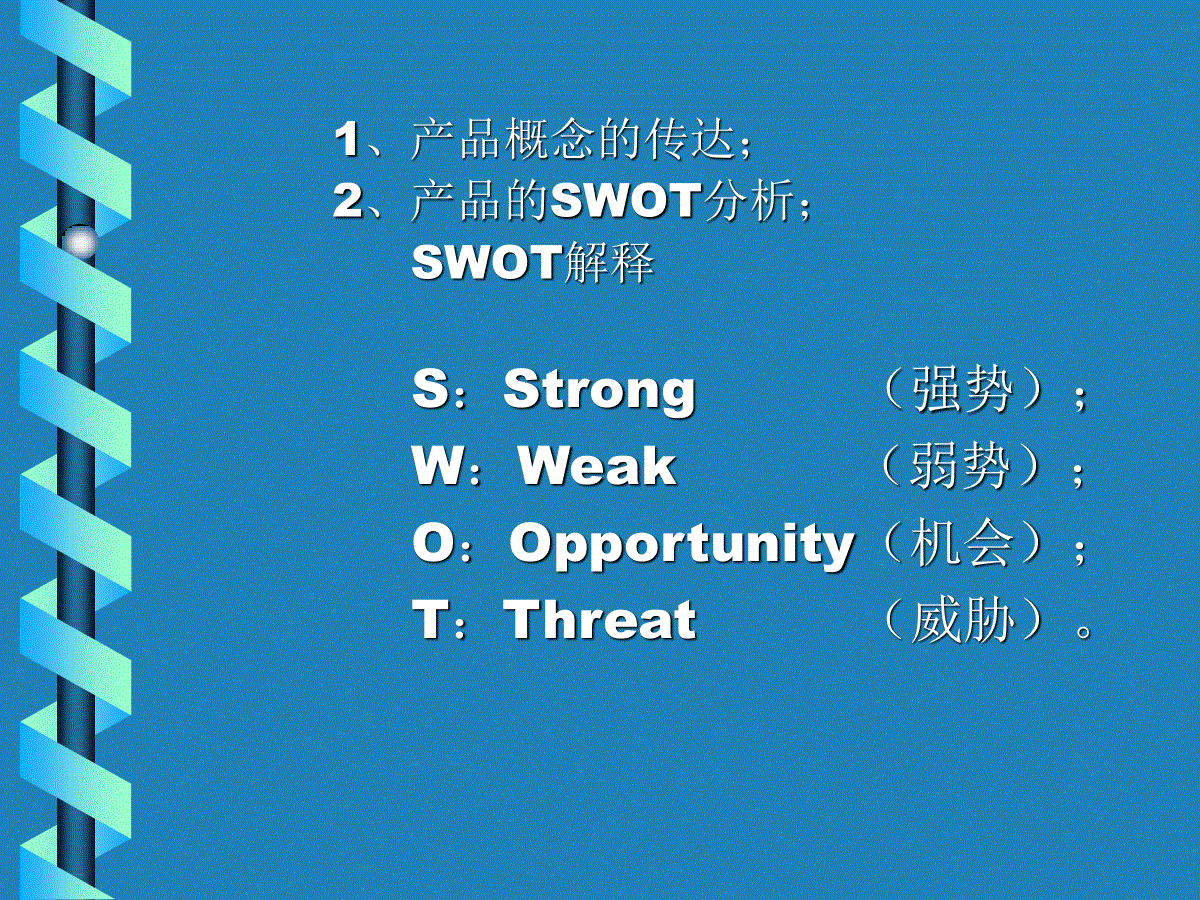 1、产品概念的传达；
2、产品的SWOT分析；
SWOT解释

S：Strong （强势）；
W：Weak （弱势）；
O：Opportunity（机会）；
T：Threat （威胁）。